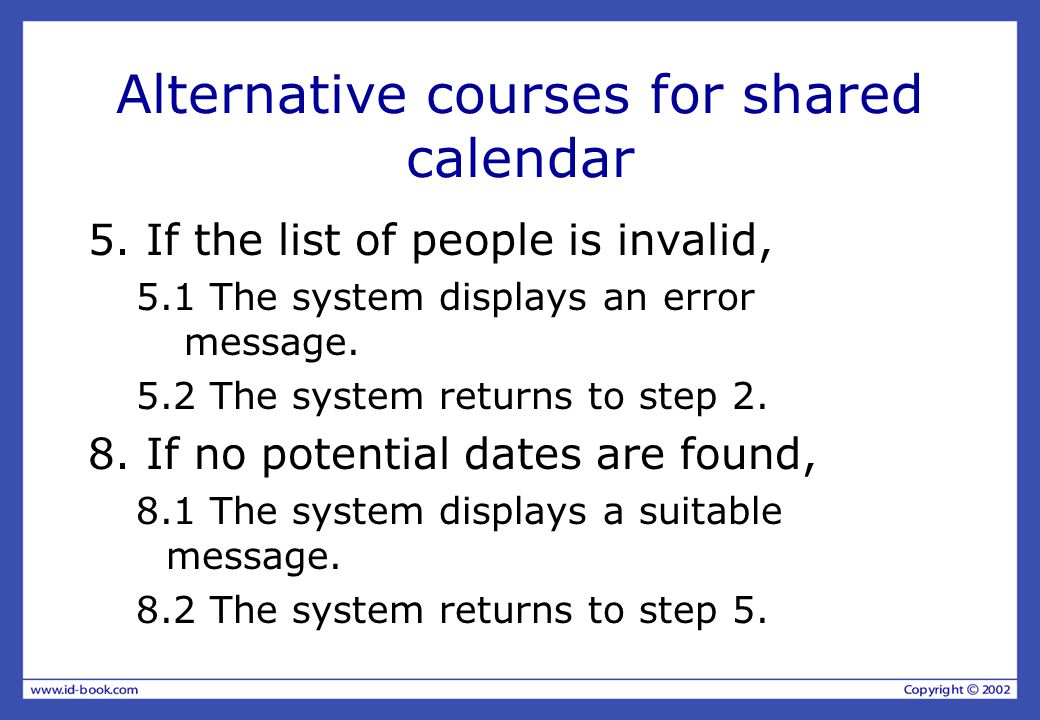 Alternative courses for shared calendar

5. If the list of people is invalid,

5.1 The system displays an error message.

5.2 The system returns to step 2.

8. If no potential dates are found,

8.1 The system displays a suitable message.

8.2 The system returns to step 5.

www.id-book.com

Copyright © 2002